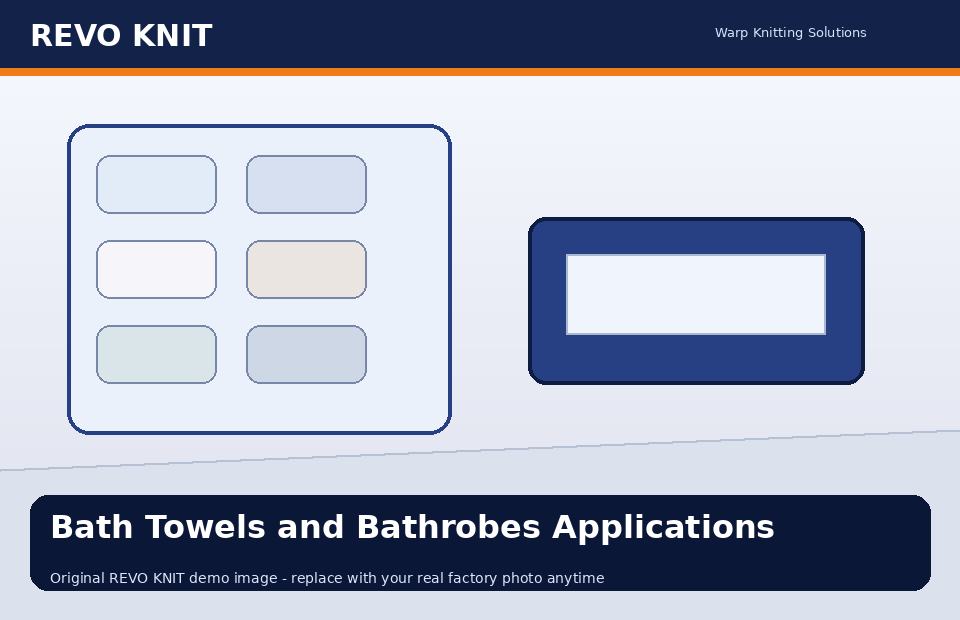 REVO KNIT

Warp Knitting Solutions

Bath Towels and Bathrobes Applications

Original REVO KNIT demo image - replace with your real factory photo anytime